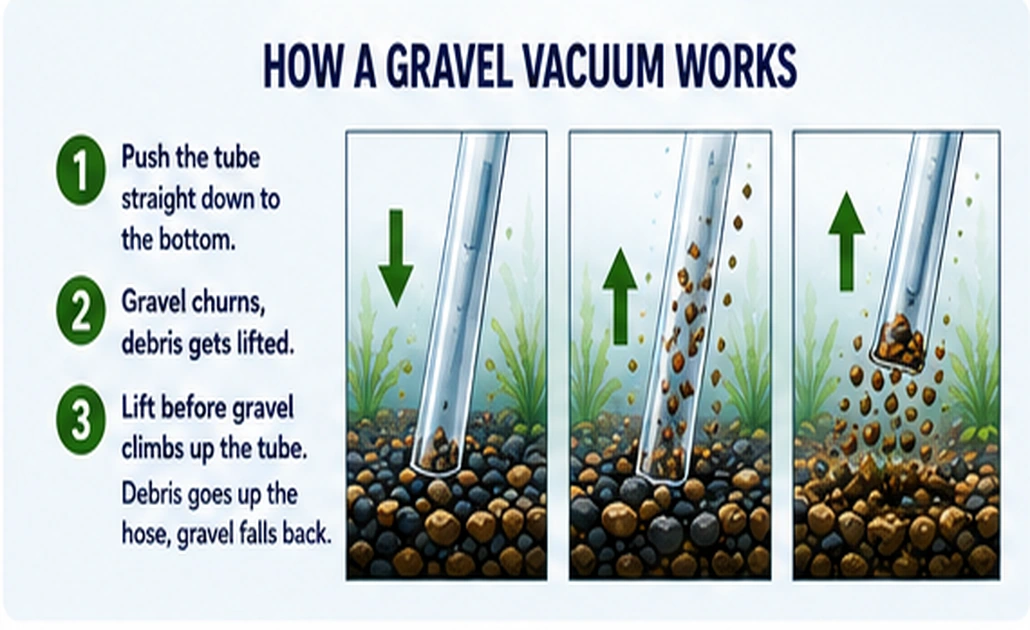 HOW A GRAVEL VACUUM WORKS

1 Push the tube straight down to the bottom.

2 Gravel churns, debris gets lifted.

3 Lift before gravel climbs up the tube.

Debris goes up the hose, gravel falls back.